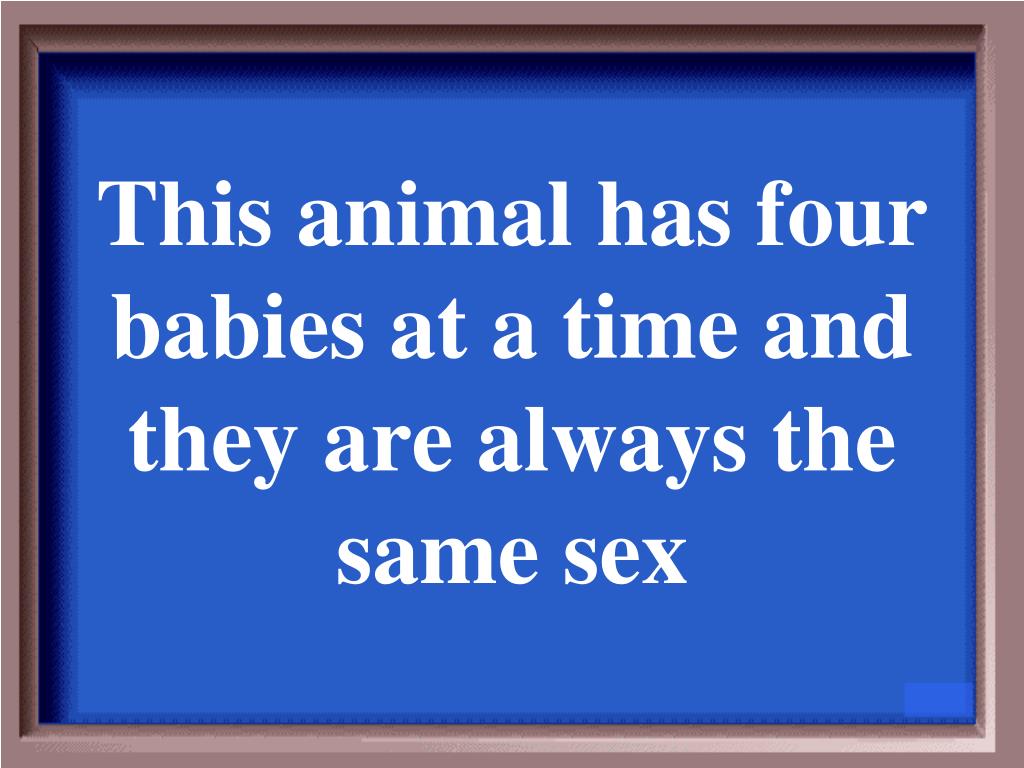 This animal has four babies at a time and they are always the same sex